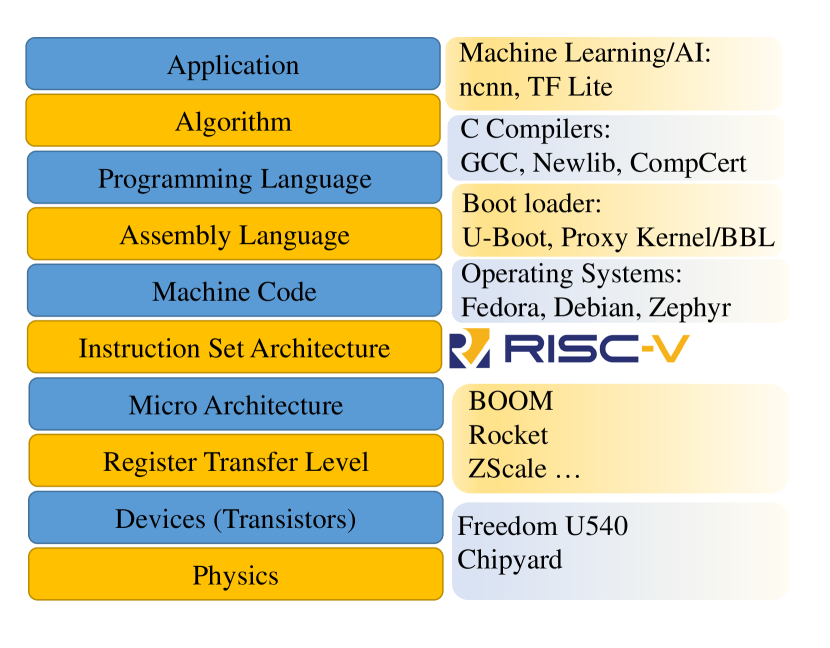 Application

Algorithm

Programming Language

Assembly Language

Machine Code

Instruction Set Architecture

Micro Architecture

Register Transfer Level

Devices (Transistors)

Physics

Machine Learning/AI: ncnn, TF Lite

C Compilers: GCC, Newlib, CompCert

Boot loader: U-Boot, Proxy Kernel/BBL

Operating Systems: Fedora, Debian, Zephyr

RISC-V

BOOM
Rocket
ZScale …

Freedom U540
Chipyard